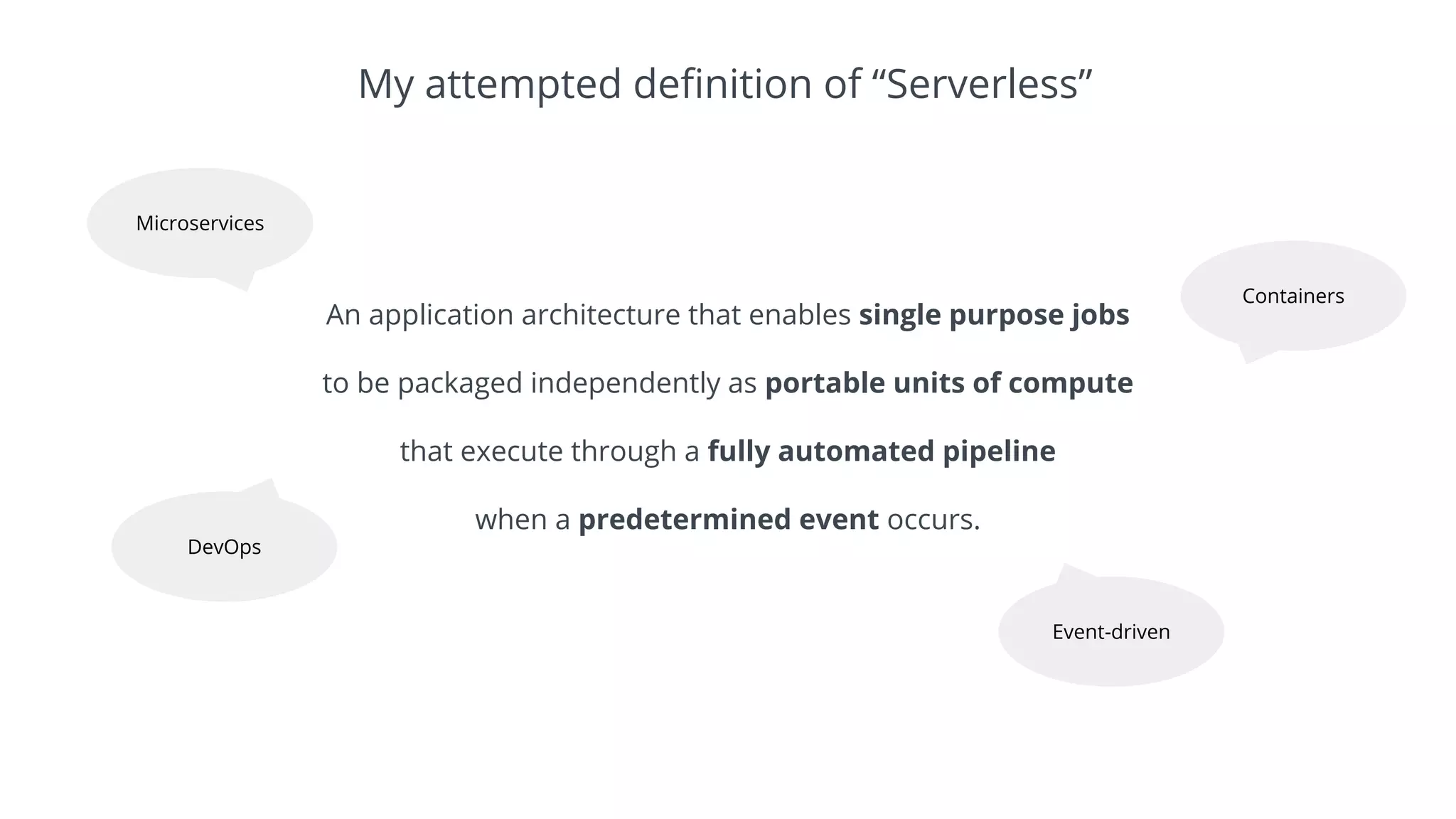 My attempted definition of “Serverless”

Microservices

Containers

An application architecture that enables single purpose jobs to be packaged independently as portable units of compute that execute through a fully automated pipeline when a predetermined event occurs.

DevOps

Event-driven